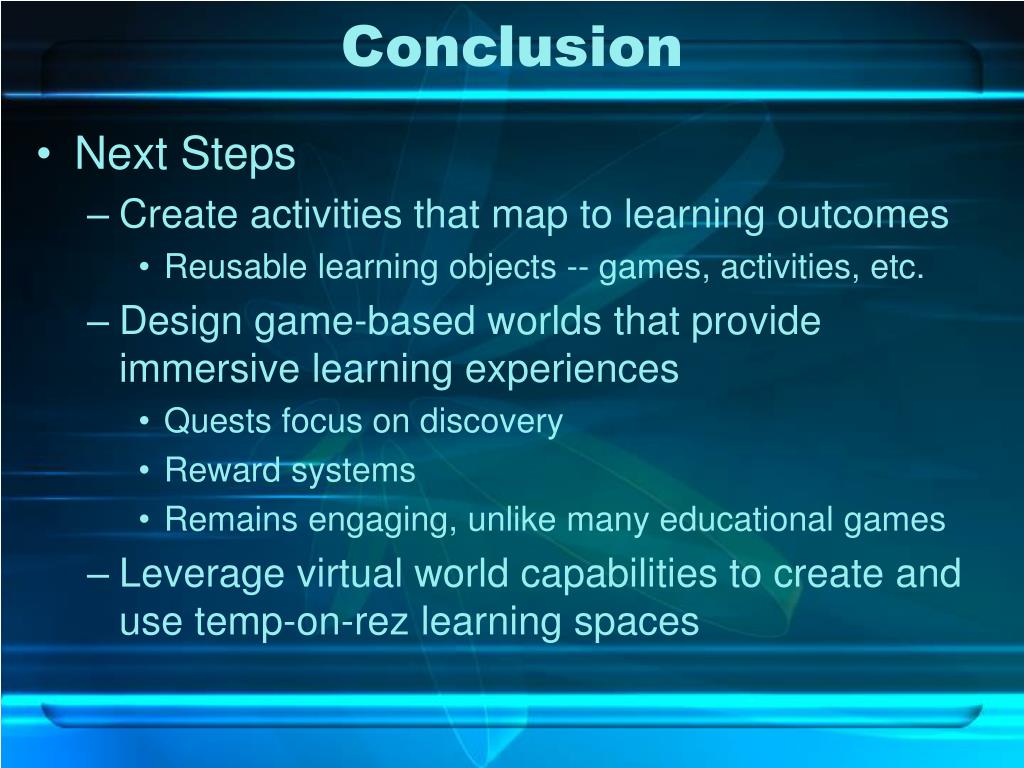 Conclusion

• Next Steps
– Create activities that map to learning outcomes
• Reusable learning objects -- games, activities, etc.
– Design game-based worlds that provide immersive learning experiences
• Quests focus on discovery
• Reward systems
• Remains engaging, unlike many educational games
– Leverage virtual world capabilities to create and use temp-on-rez learning spaces